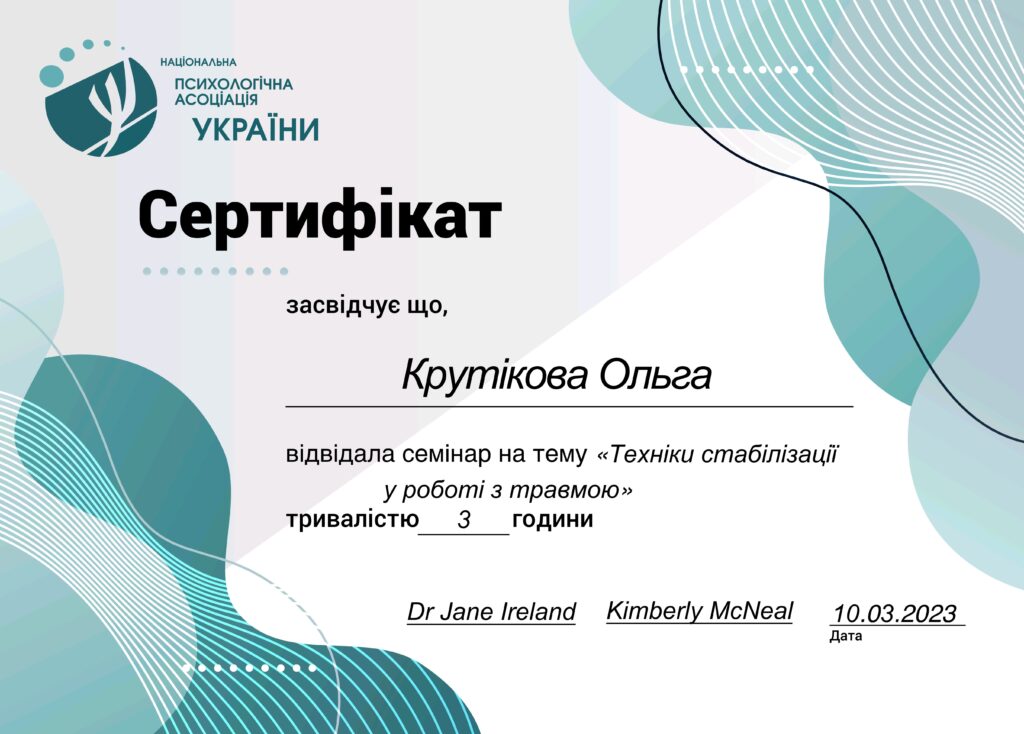 НАЦІОНАЛЬНА ПСИХОЛОГІЧНА АСОЦІАЦІЯ УКРАЇНИ

Сертифікат

засвідчує що,

Крутікова Ольга

відвідала семінар на тему «Техніки стабілізації у роботі з травмою»

тривалістю 3 години

Dr Jane Ireland

Kimberly McNeal

10.03.2023
Дата